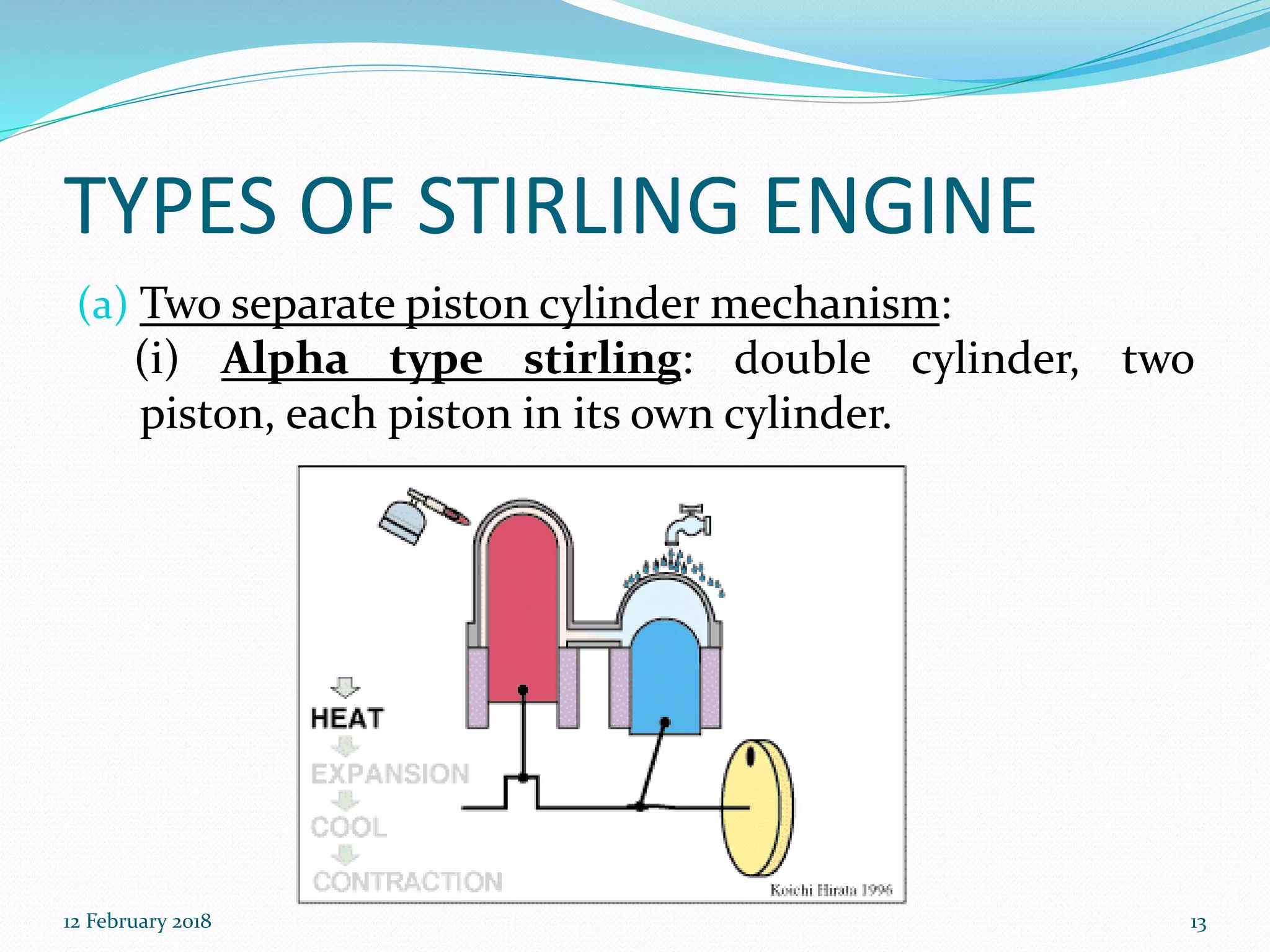 TYPES OF STIRLING ENGINE

(a) Two separate piston cylinder mechanism:

(i) Alpha type stirling: double cylinder, two piston, each piston in its own cylinder.

HEAT

EXPANSION

COOL

CONTRACTION

Koichi Hirata 1996

12 February 2018

13